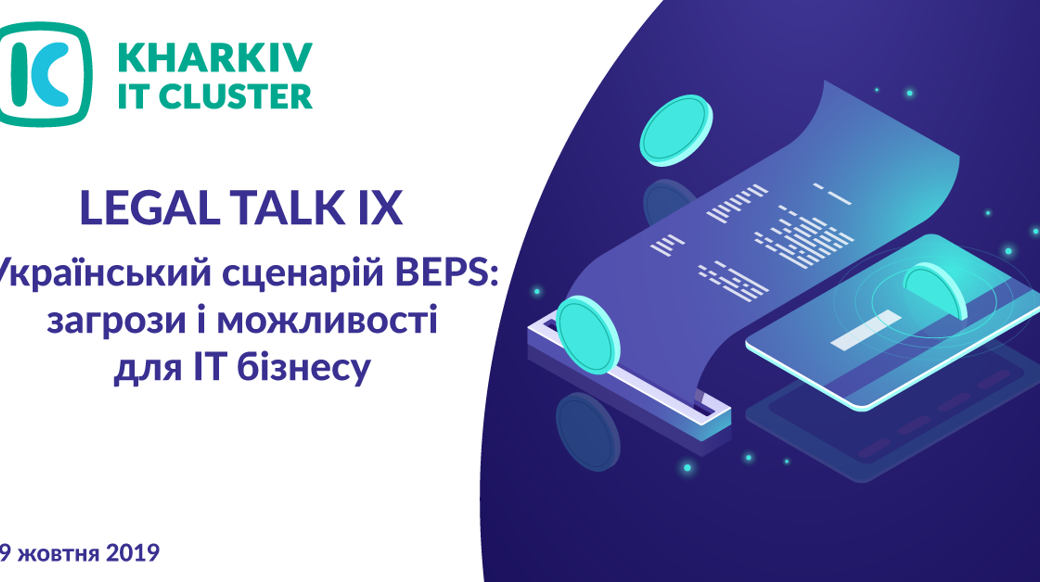 KHARKIV IT CLUSTER

LEGAL TALK IX

Український сценарій BEPS: загрози і можливості для IT бізнесу

9 жовтня 2019